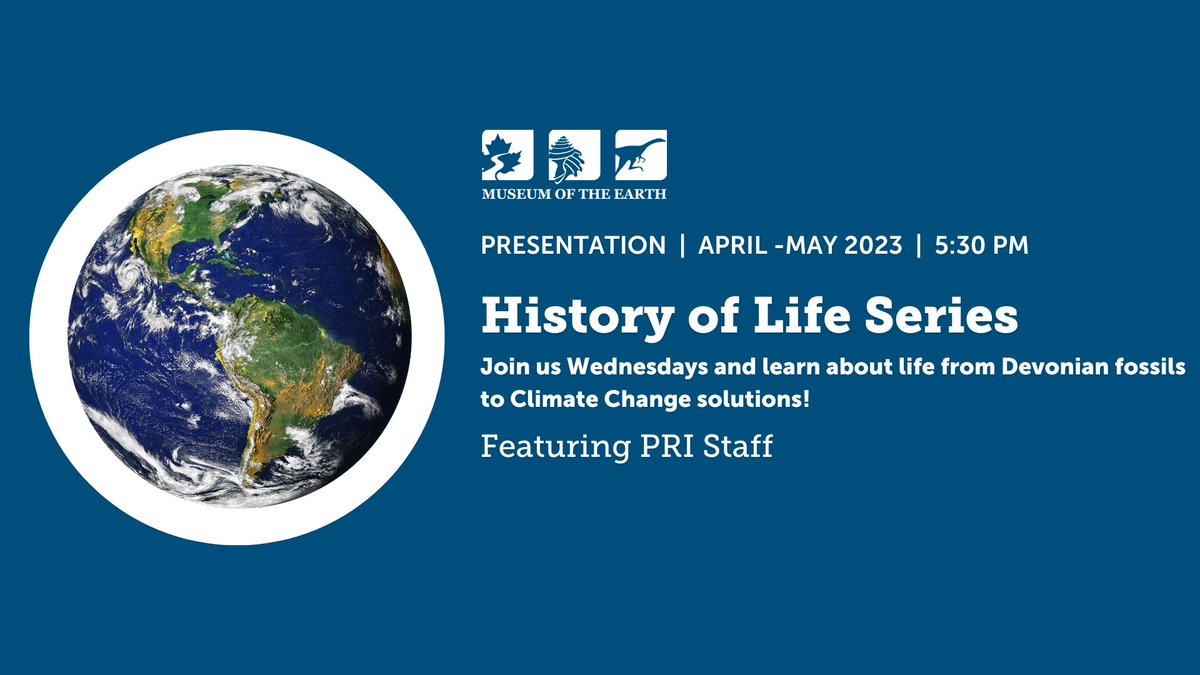 MUSEUM OF THE EARTH

PRESENTATION | APRIL -MAY 2023 | 5:30 PM

History of Life Series

Join us Wednesdays and learn about life from Devonian fossils to Climate Change solutions!

Featuring PRI Staff